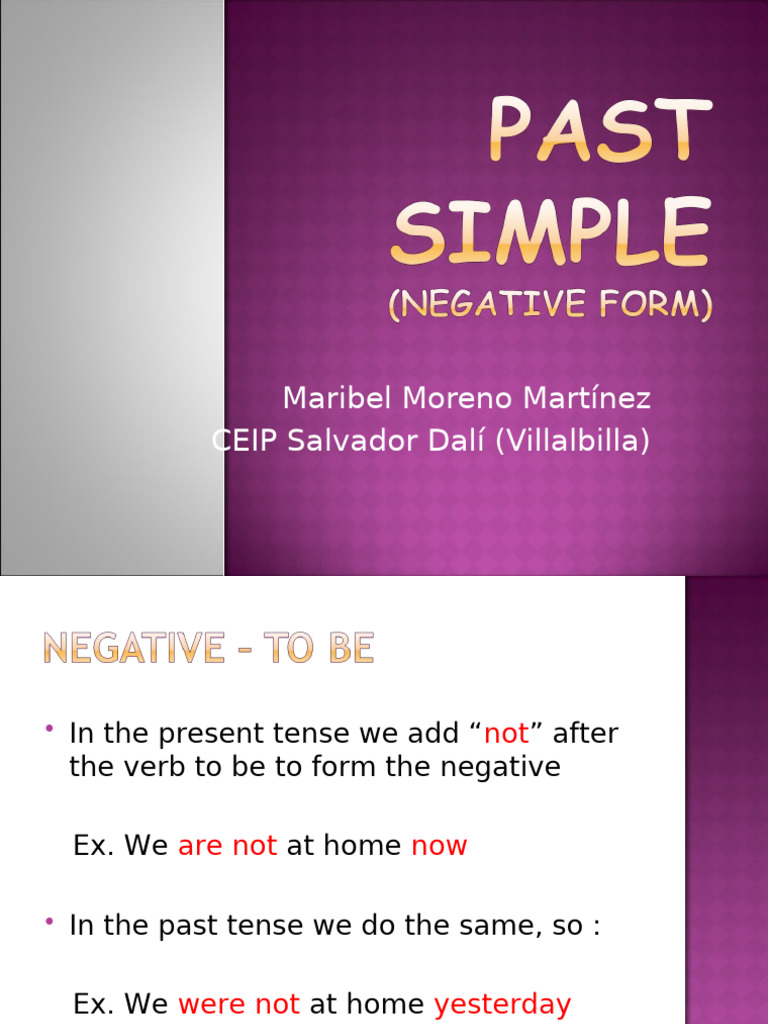 PAST SIMPLE
(NEGATIVE FORM)

Maribel Moreno Martínez
CEIP Salvador Dalí (Villalbilla)

NEGATIVE - TO BE

• In the present tense we add “not” after the verb to be to form the negative

Ex. We are not at home now

• In the past tense we do the same, so :

Ex. We were not at home yesterday